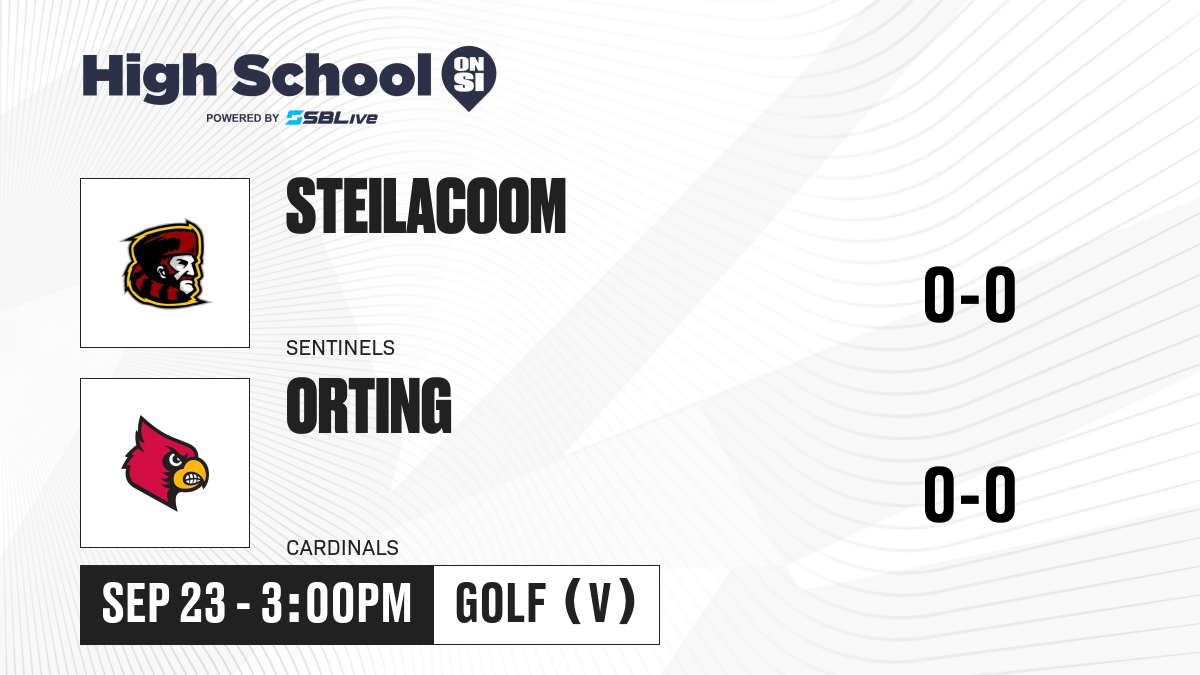 High School ON SI
POWERED BY SBLive

STEILACOOM
SENTINELS
0-0

ORTING
CARDINALS
0-0

SEP 23 - 3:00PM
GOLF (V)